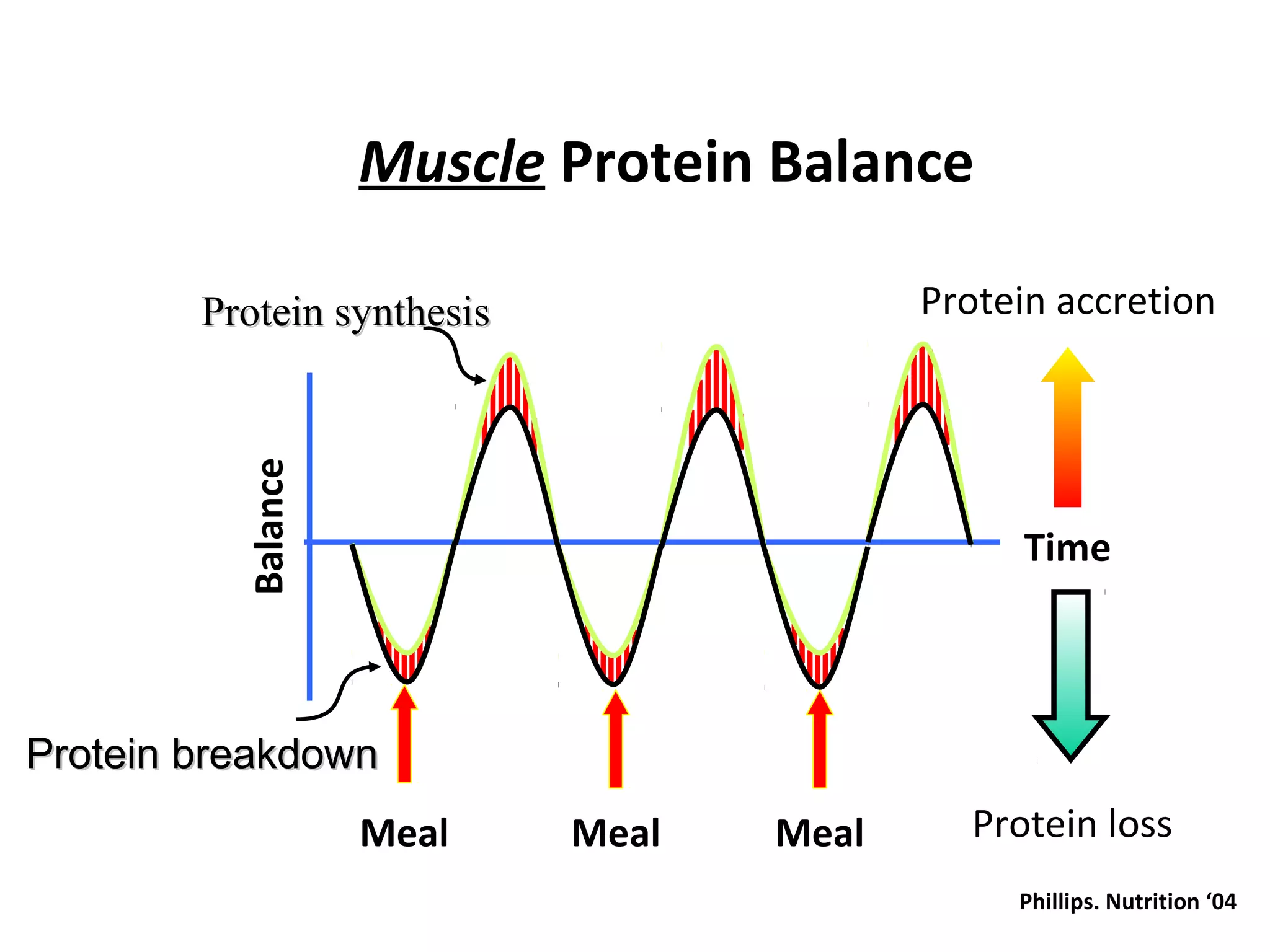 Muscle Protein Balance

Protein synthesis

Protein accretion

Balance

Time

Protein breakdown

Meal

Meal

Meal

Protein loss

Phillips. Nutrition ‘04